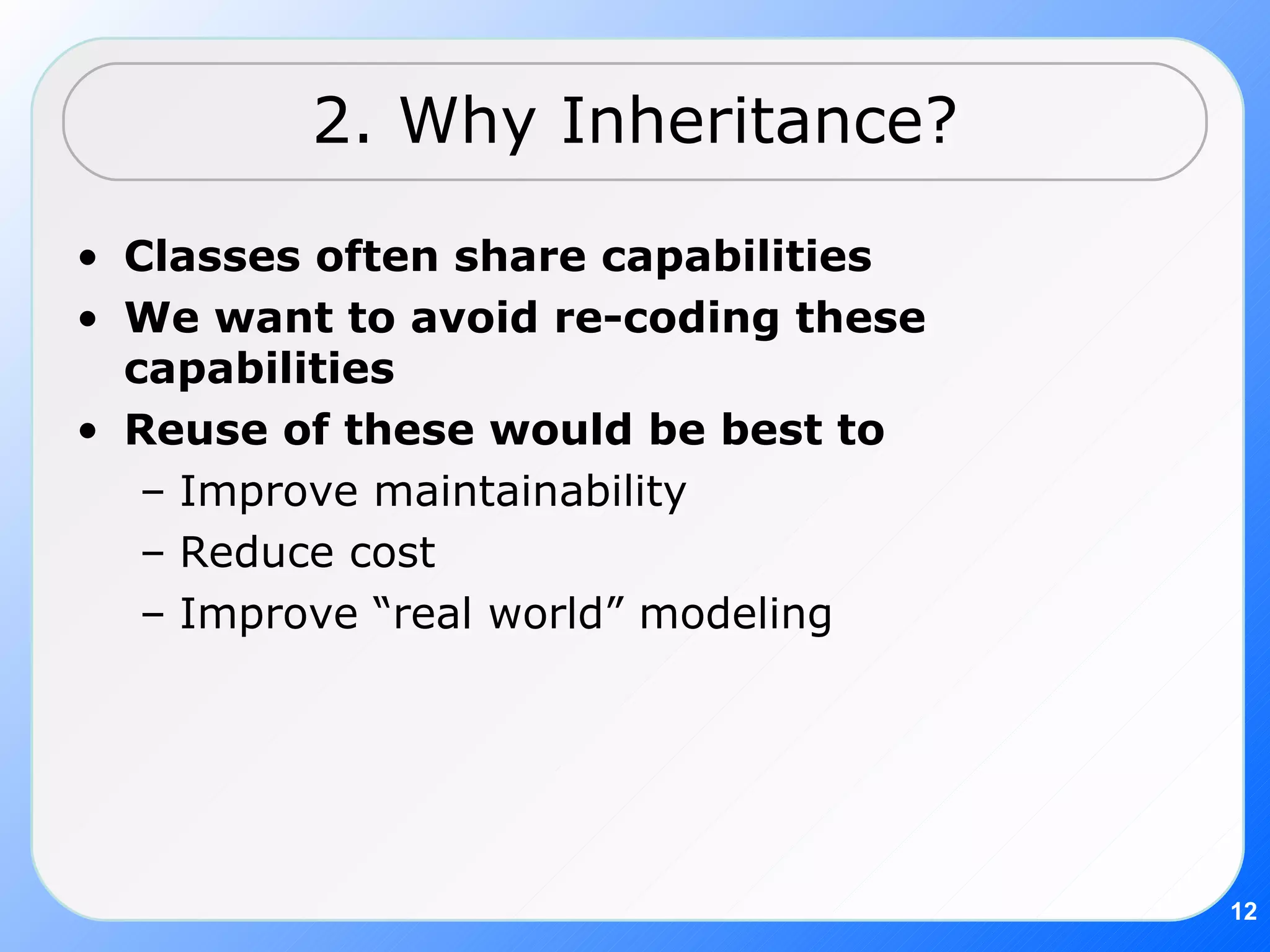 2. Why Inheritance?

• Classes often share capabilities
• We want to avoid re-coding these capabilities
• Reuse of these would be best to
– Improve maintainability
– Reduce cost
– Improve “real world” modeling

12